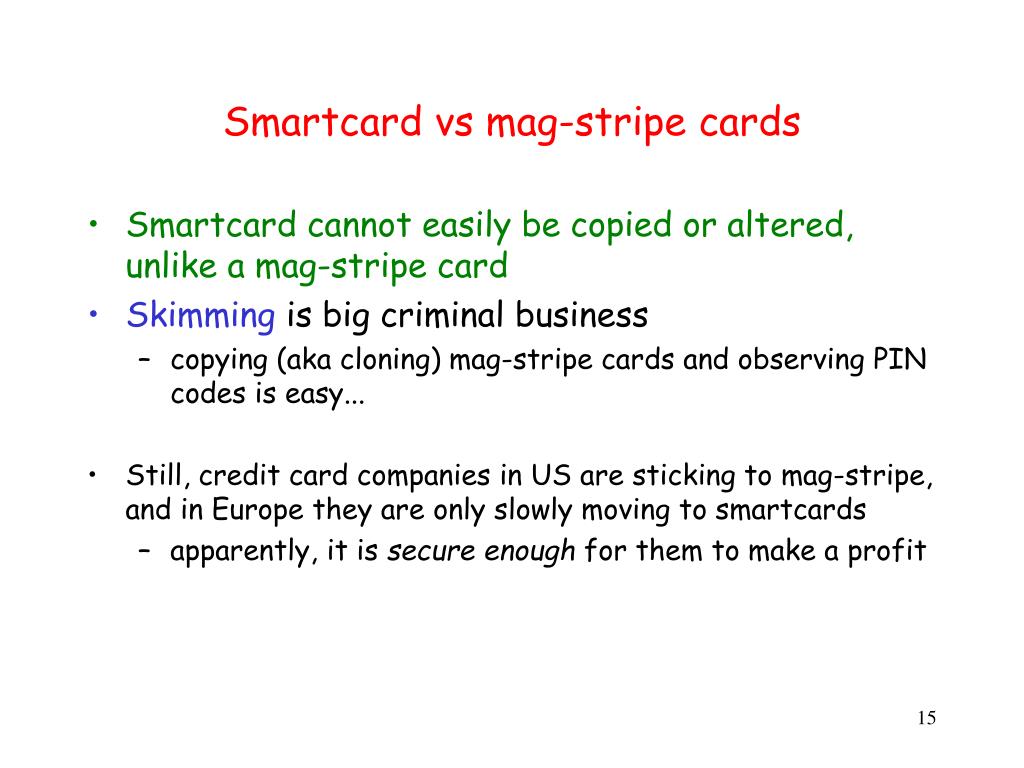 Smartcard vs mag-stripe cards

• Smartcard cannot easily be copied or altered, unlike a mag-stripe card
• Skimming is big criminal business
– copying (aka cloning) mag-stripe cards and observing PIN codes is easy...

• Still, credit card companies in US are sticking to mag-stripe, and in Europe they are only slowly moving to smartcards
– apparently, it is secure enough for them to make a profit

15